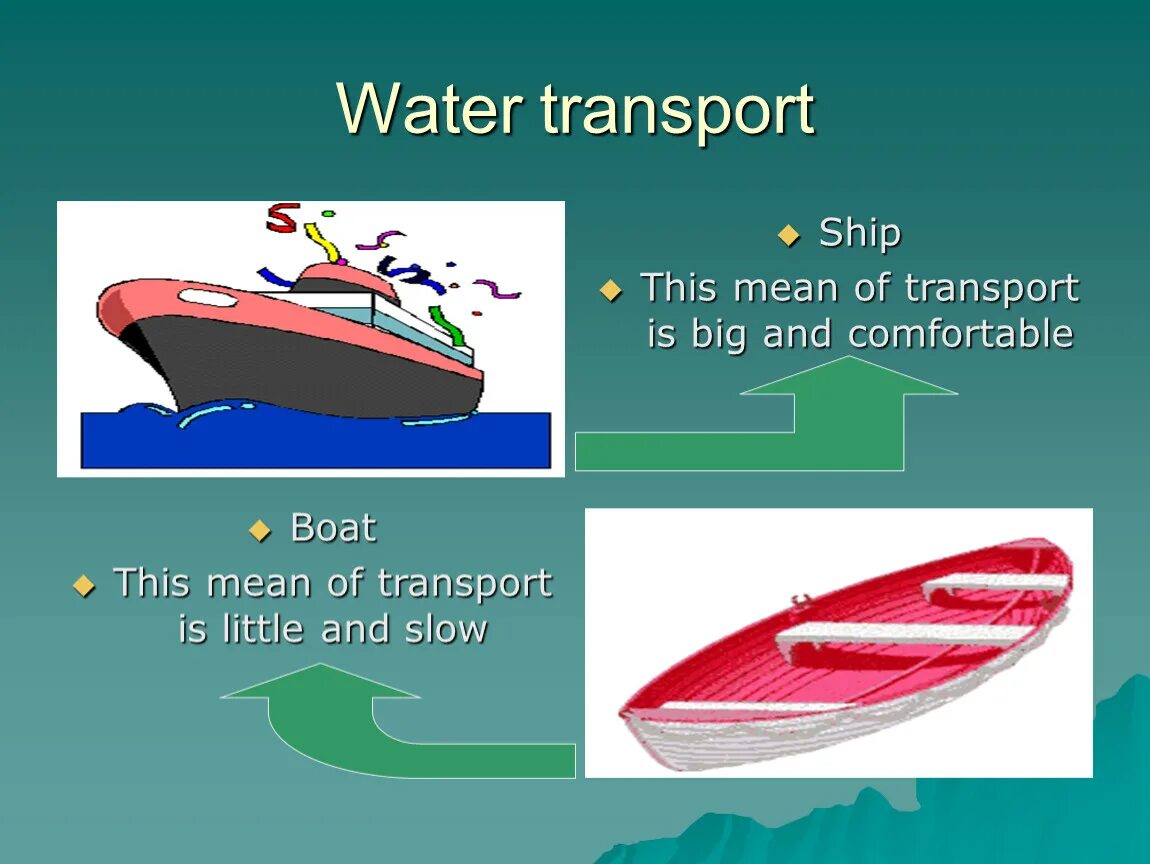 Water transport

Ship

This mean of transport is big and comfortable

Boat

This mean of transport is little and slow